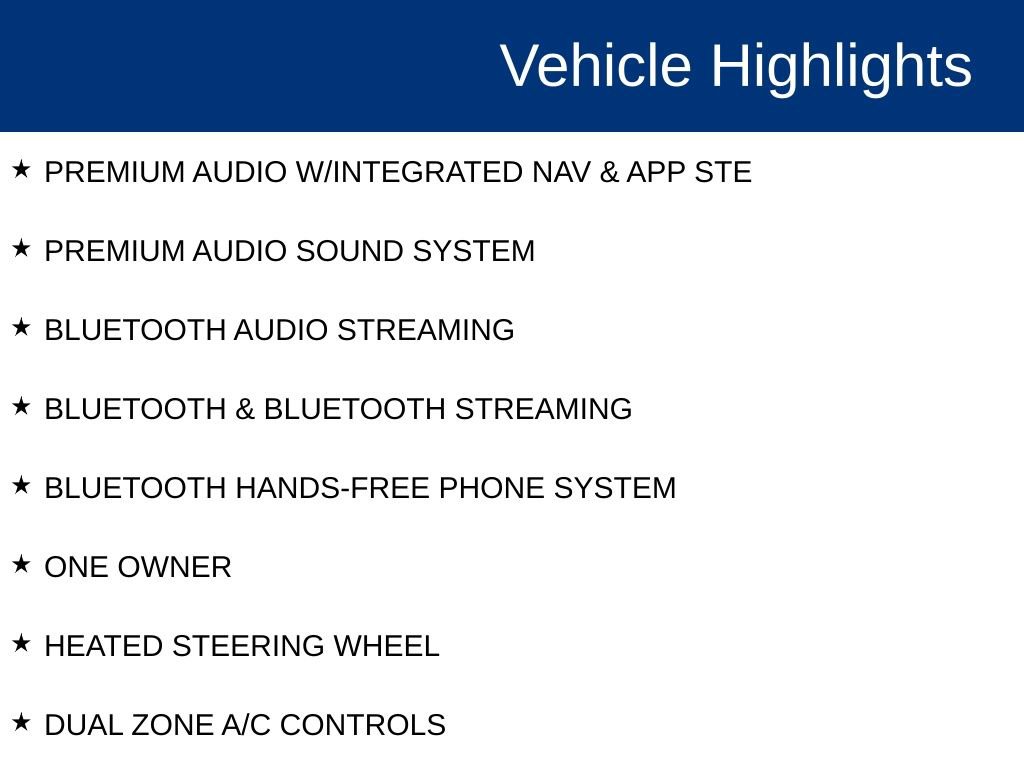 Vehicle Highlights

★ PREMIUM AUDIO W/INTEGRATED NAV & APP STE

★ PREMIUM AUDIO SOUND SYSTEM

★ BLUETOOTH AUDIO STREAMING

★ BLUETOOTH & BLUETOOTH STREAMING

★ BLUETOOTH HANDS-FREE PHONE SYSTEM

★ ONE OWNER

★ HEATED STEERING WHEEL

★ DUAL ZONE A/C CONTROLS